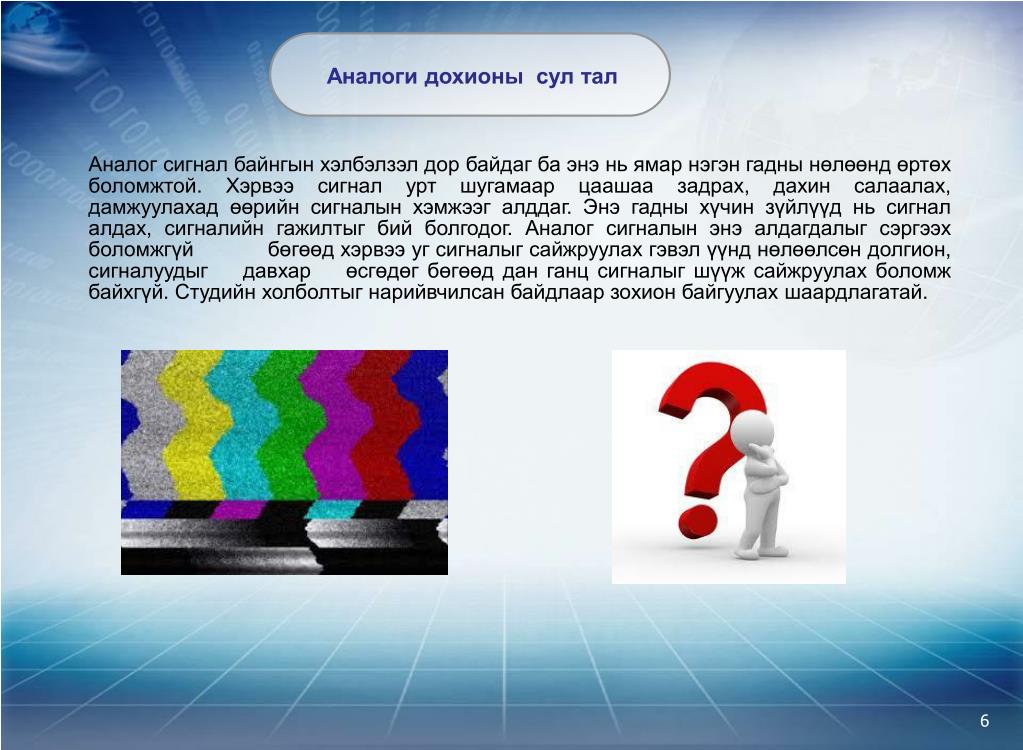 Аналоги дохионы сул тал

Аналог сигнал байнгын хэлбэлзэл дор байдаг ба энэ нь ямар нэгэн гадны нөлөөнд өртөх боломжтой. Хэрвээ сигнал урт шугамаар цаашаа задрах, дахин салаалах, дамжуулахад өөрийн сигналын хэмжээг алддаг. Энэ гадны хүчин зүйлүүд нь сигнал алдах, сигналийн гажилтыг бий болгодог. Аналог сигналын энэ алдагдалыг сэргээх боломжгүй бөгөөд хэрвээ уг сигналыг сайжруулах гэвэл үүнд нөлөөлсөн долгион, сигналуудыг давхар өсгөдөг бөгөөд дан ганц сигналыг шүүж сайжруулах боломж байхгүй. Студийн холболтыг нарийвчилсан байдлаар зохион байгуулах шаардлагатай.

6